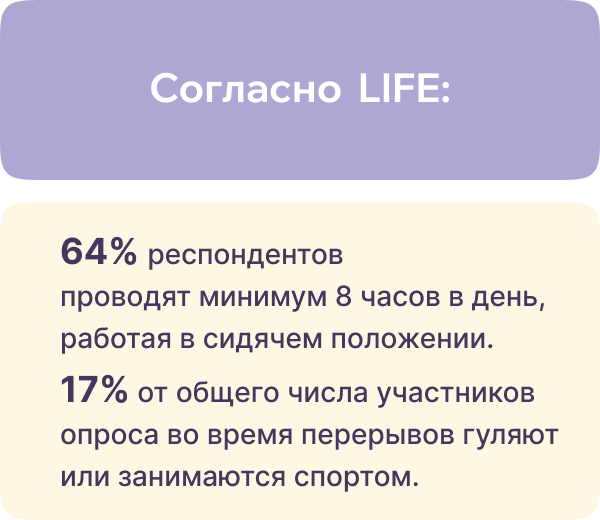 Согласно LIFE:

64% респондентов проводят минимум 8 часов в день, работая в сидячем положении.

17% от общего числа участников опроса во время перерывов гуляют или занимаются спортом.